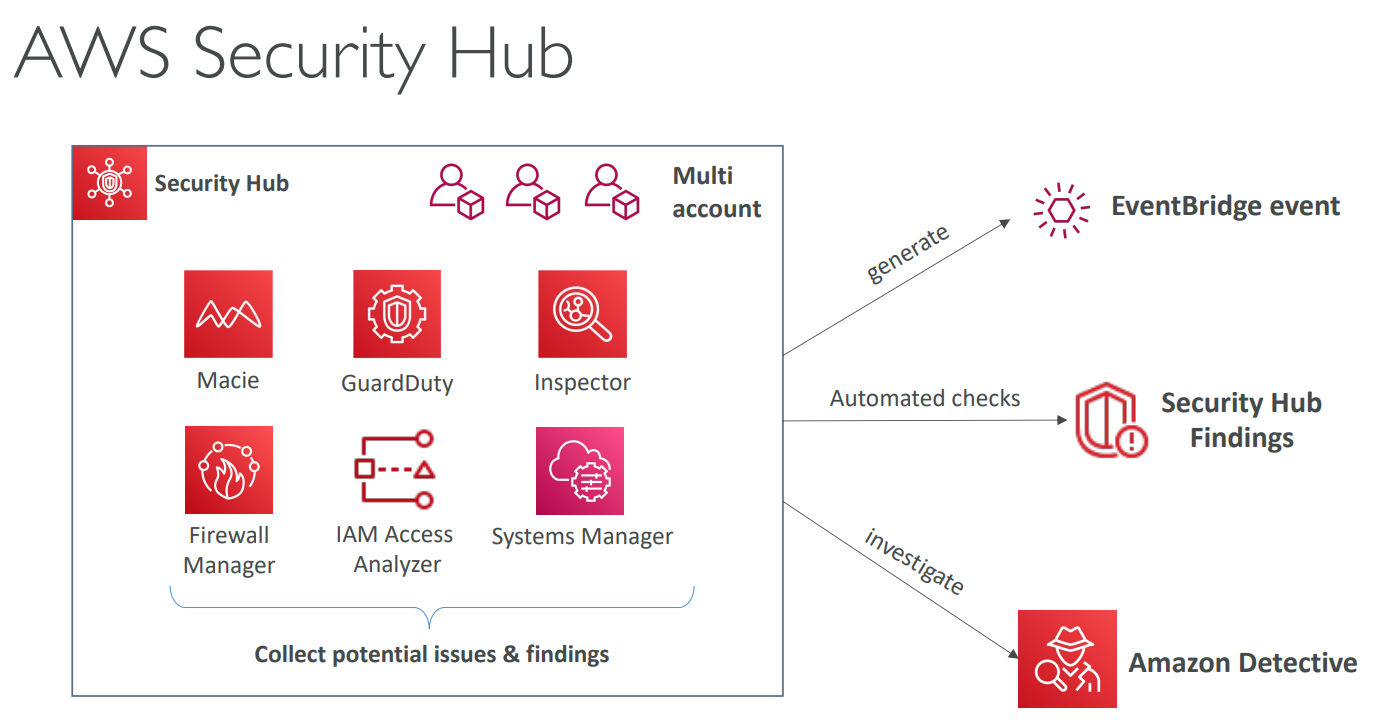 AWS Security Hub

Security Hub

Multi account

Macie

GuardDuty

Inspector

Firewall Manager

IAM Access Analyzer

Systems Manager

Collect potential issues & findings

generate

EventBridge event

Automated checks

Security Hub Findings

investigate

Amazon Detective